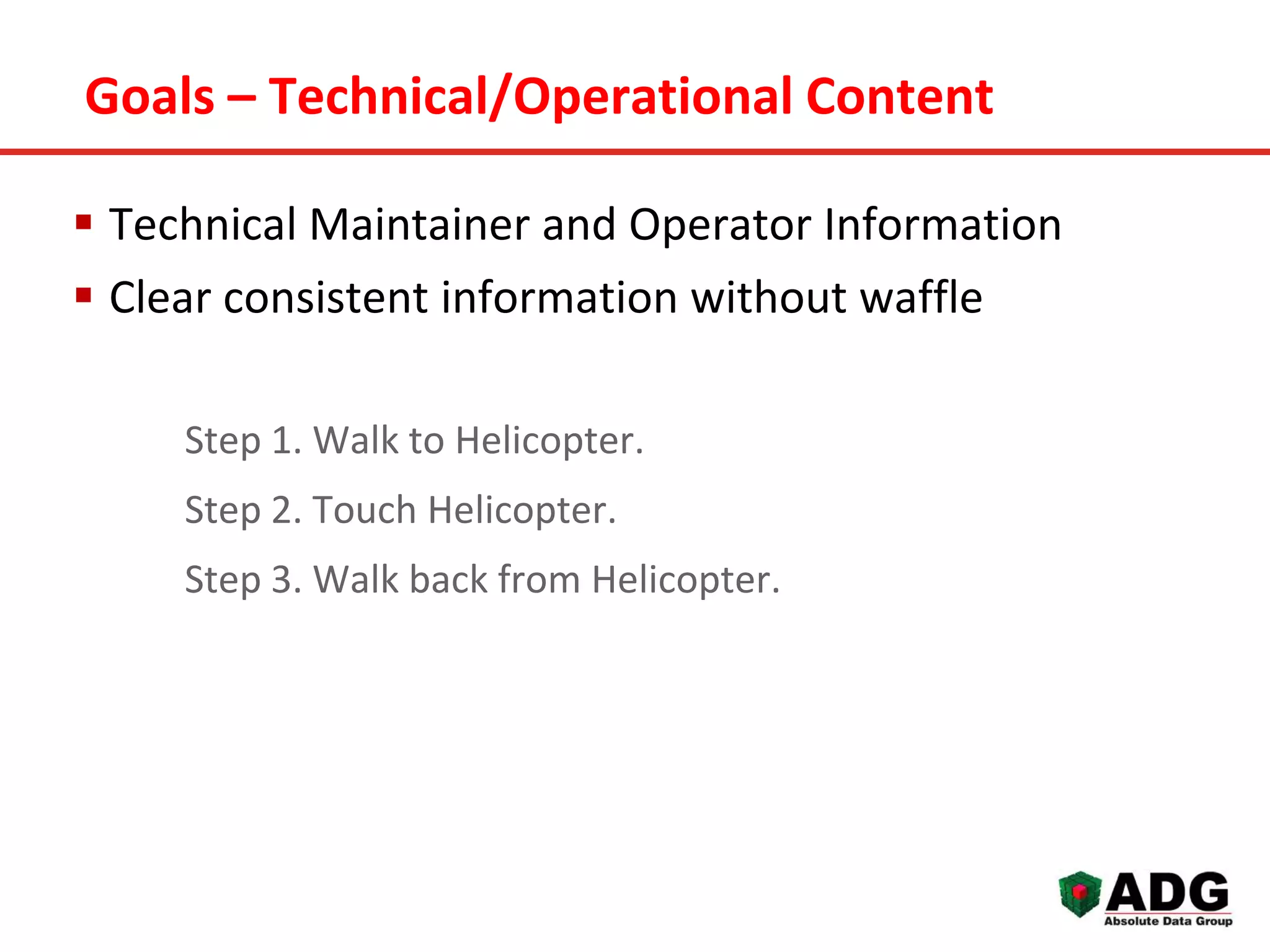 Goals – Technical/Operational Content

▪ Technical Maintainer and Operator Information
▪ Clear consistent information without waffle

Step 1. Walk to Helicopter.

Step 2. Touch Helicopter.

Step 3. Walk back from Helicopter.

ADG
Absolute Data Group